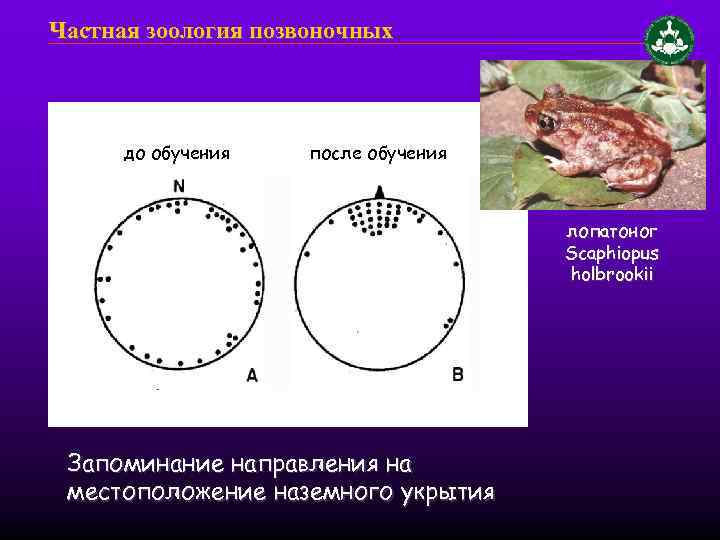 Частная зоология позвоночных

до обучения

после обучения

N

A

B

лопатоног
Scaphiopus
holbrookii

Запоминание направления на местоположение наземного укрытия